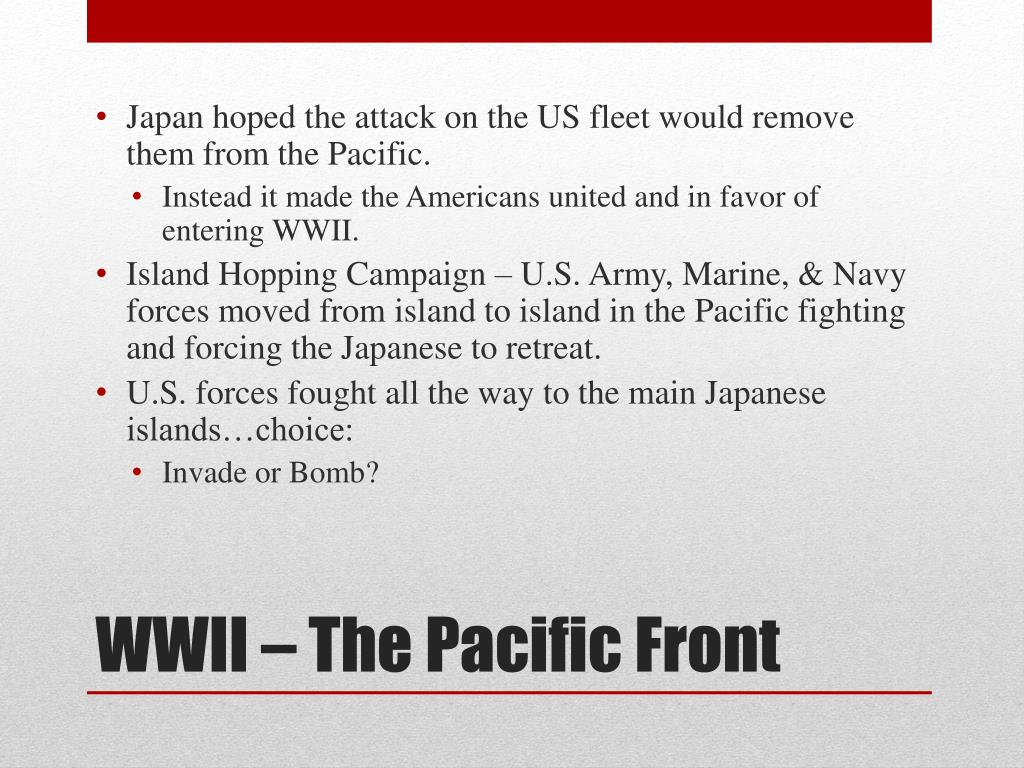 • Japan hoped the attack on the US fleet would remove them from the Pacific.
  • Instead it made the Americans united and in favor of entering WWII.
• Island Hopping Campaign – U.S. Army, Marine, & Navy forces moved from island to island in the Pacific fighting and forcing the Japanese to retreat.
• U.S. forces fought all the way to the main Japanese islands…choice:
  • Invade or Bomb?

WWII – The Pacific Front